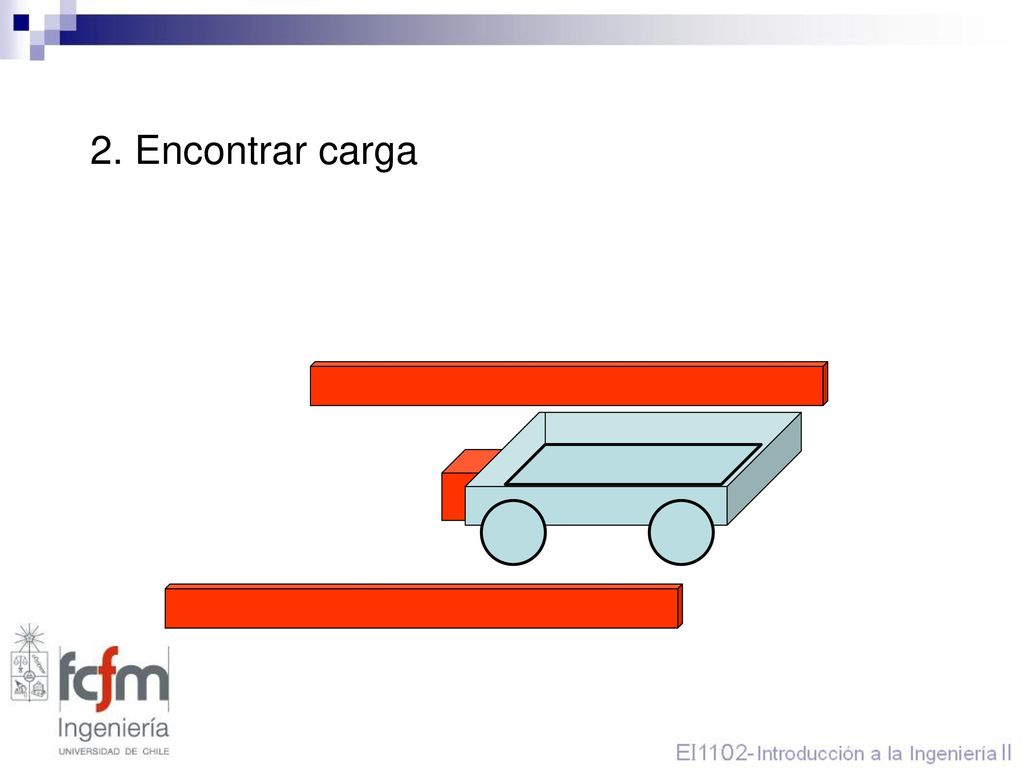 2. Encontrar carga

fcfm
Ingeniería
UNIVERSIDAD DE CHILE

EI1102- Introducción a la Ingeniería II